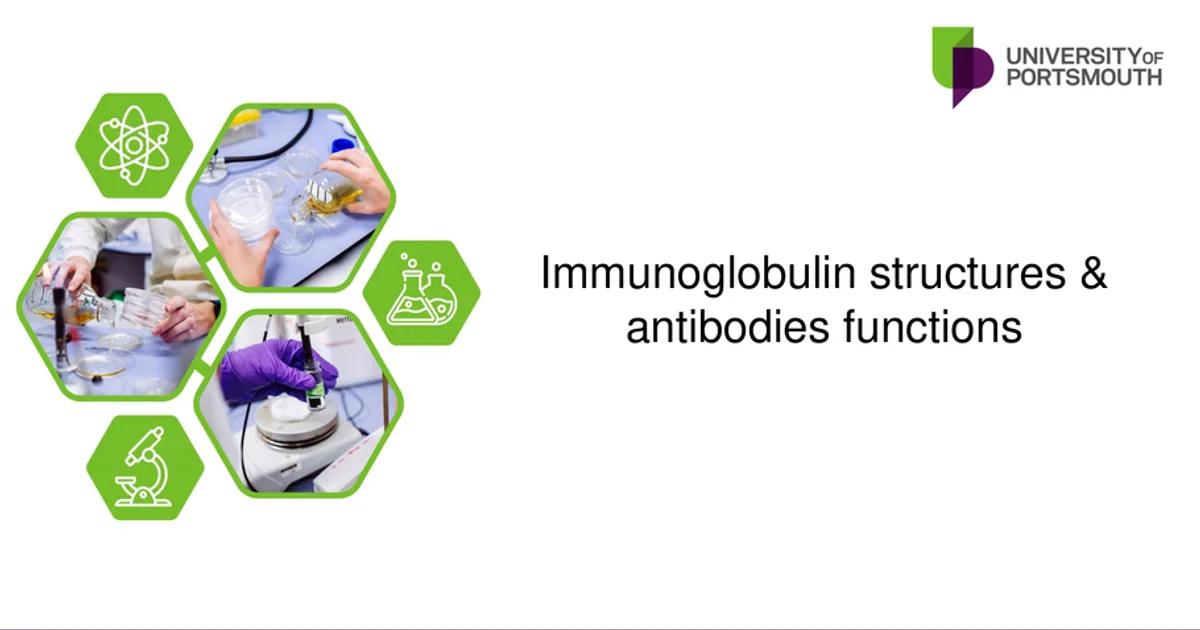 UNIVERSITY OF PORTSMOUTH

Immunoglobulin structures & antibodies functions